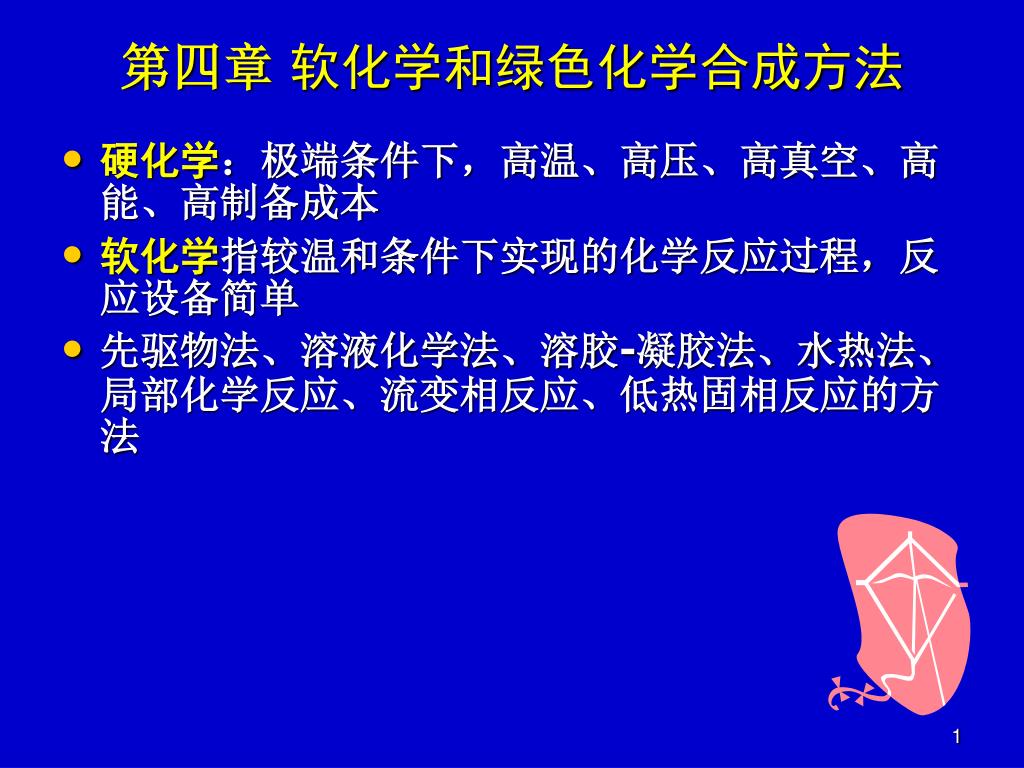 第四章 软化学和绿色化学合成方法

• 硬化学：极端条件下，高温、高压、高真空、高能、高制备成本

• 软化学指较温和条件下实现的化学反应过程，反应设备简单

• 先驱物法、溶液化学法、溶胶-凝胶法、水热法、局部化学反应、流变相反应、低热固相反应的方法

1